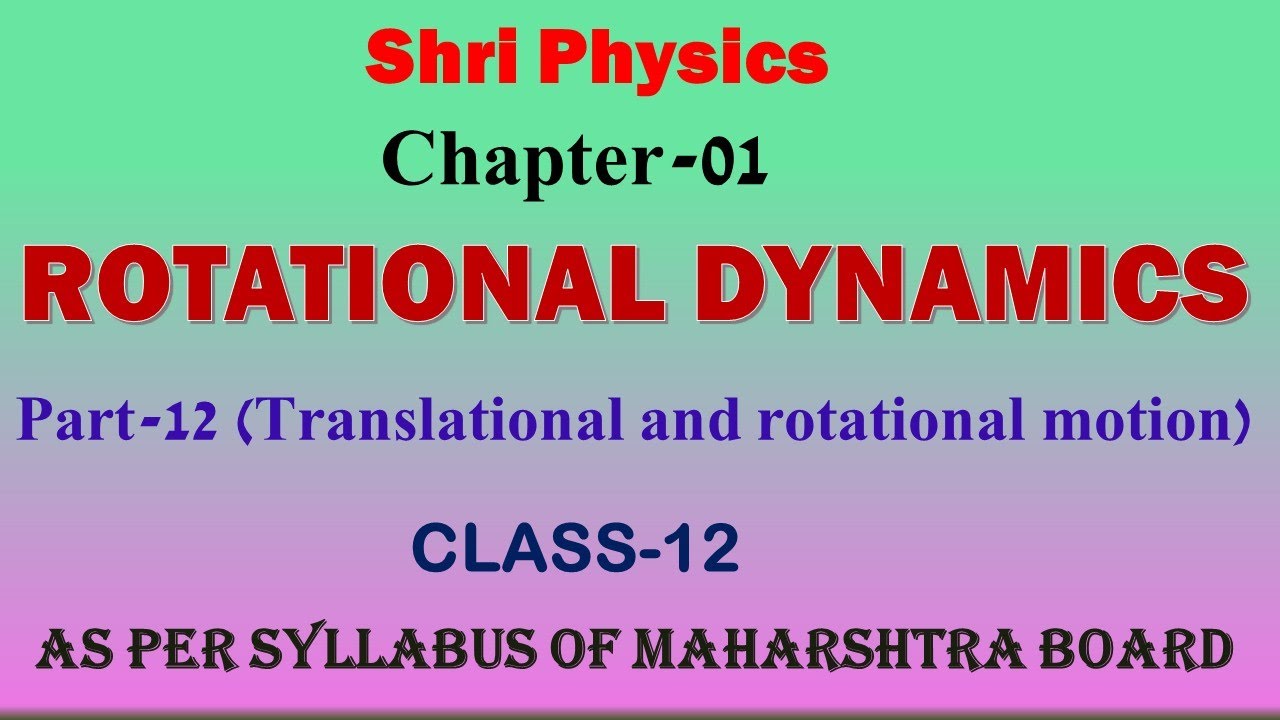 Shri Physics

Chapter-01

ROTATIONAL DYNAMICS

Part-12 (Translational and rotational motion)

CLASS-12

AS PER SYLLABUS OF MAHARSHTRA BOARD